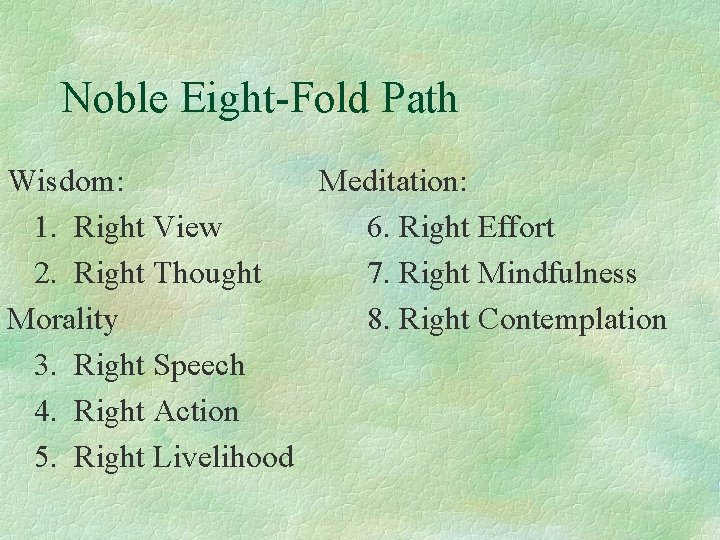 Noble Eight-Fold Path

Wisdom:
1. Right View
2. Right Thought
Morality
3. Right Speech
4. Right Action
5. Right Livelihood

Meditation:
6. Right Effort
7. Right Mindfulness
8. Right Contemplation